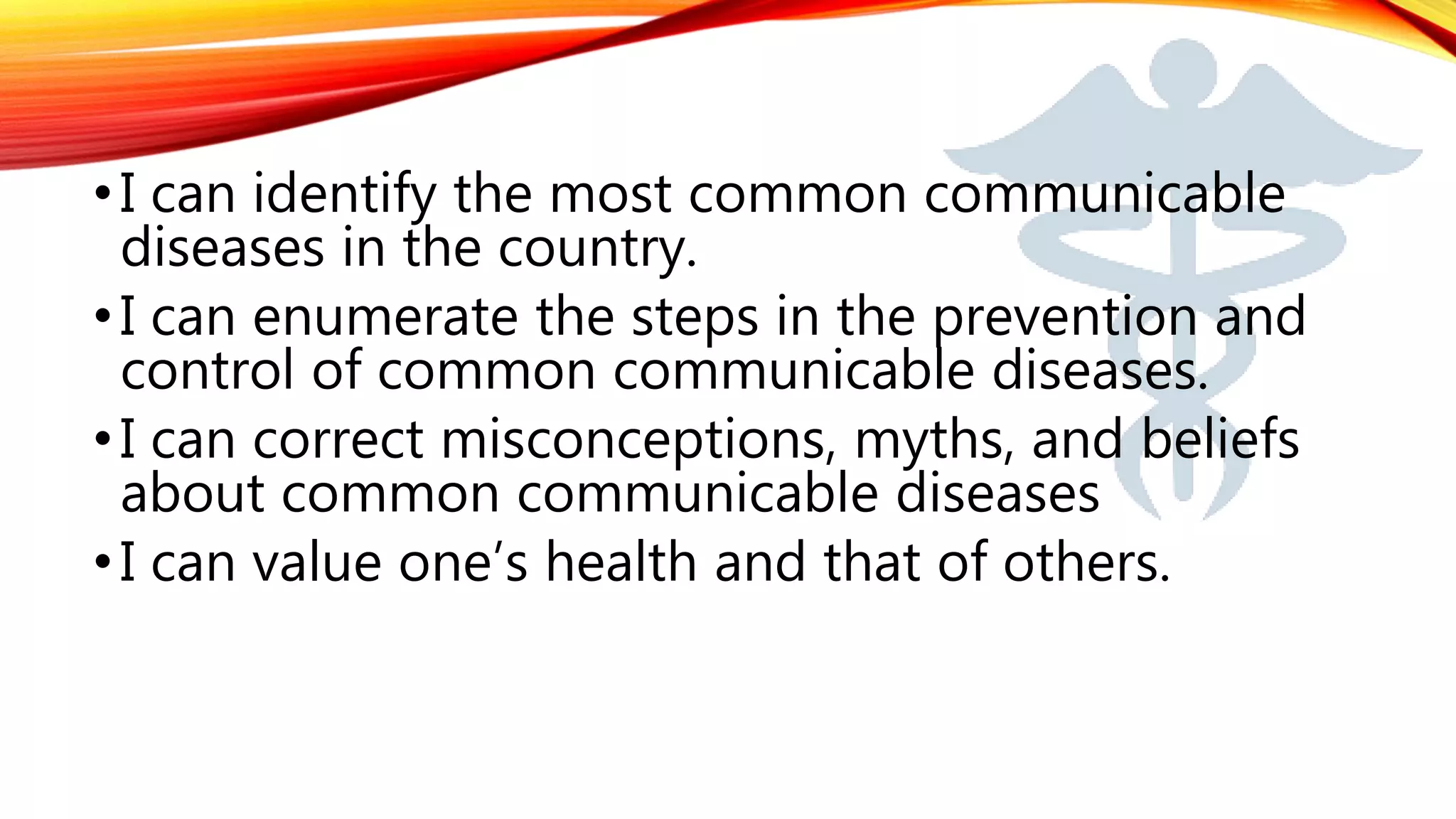 • I can identify the most common communicable diseases in the country.

• I can enumerate the steps in the prevention and control of common communicable diseases.

• I can correct misconceptions, myths, and beliefs about common communicable diseases

• I can value one's health and that of others.